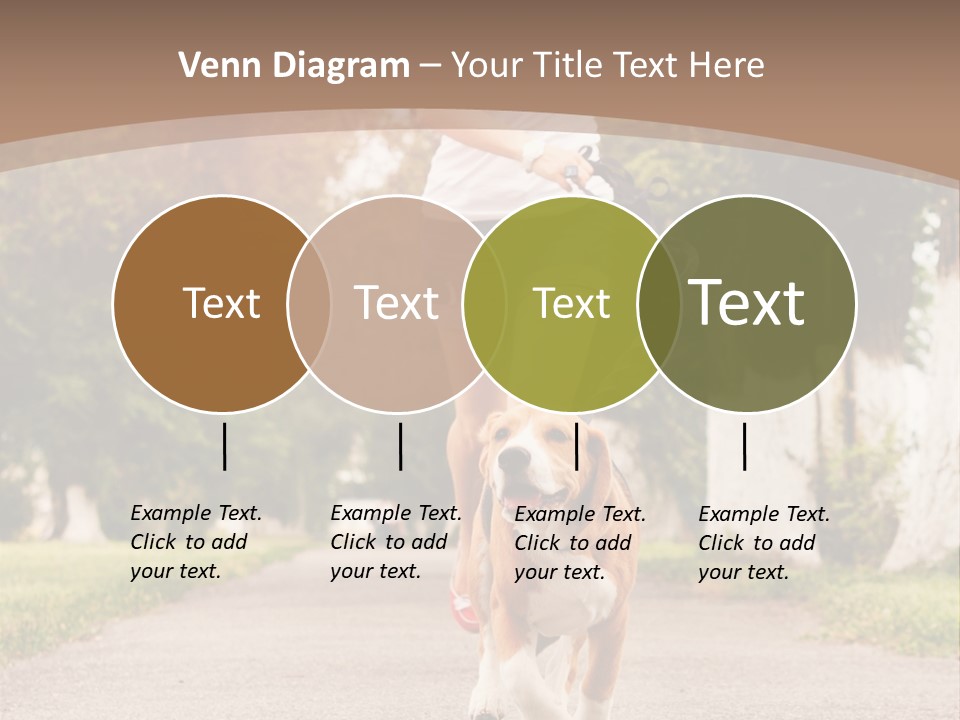 Venn Diagram – Your Title Text Here

Text

Text

Text

Text

Example Text. Click to add your text.

Example Text. Click to add your text.

Example Text. Click to add your text.

Example Text. Click to add your text.